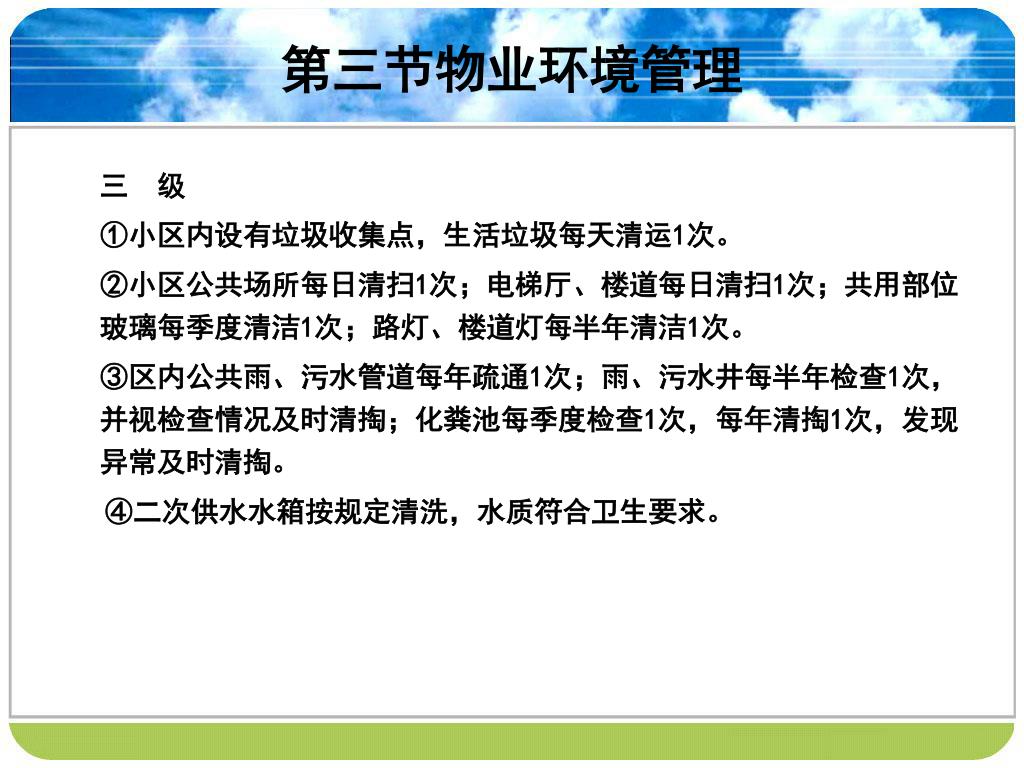 第三节物业环境管理

三　级

①小区内设有垃圾收集点，生活垃圾每天清运1次。

②小区公共场所每日清扫1次；电梯厅、楼道每日清扫1次；共用部位玻璃每季度清洁1次；路灯、楼道灯每半年清洁1次。

③区内公共雨、污水管道每年疏通1次；雨、污水井每半年检查1次，并视检查情况及时清掏；化粪池每季度检查1次，每年清掏1次，发现异常及时清掏。

④二次供水水箱按规定清洗，水质符合卫生要求。